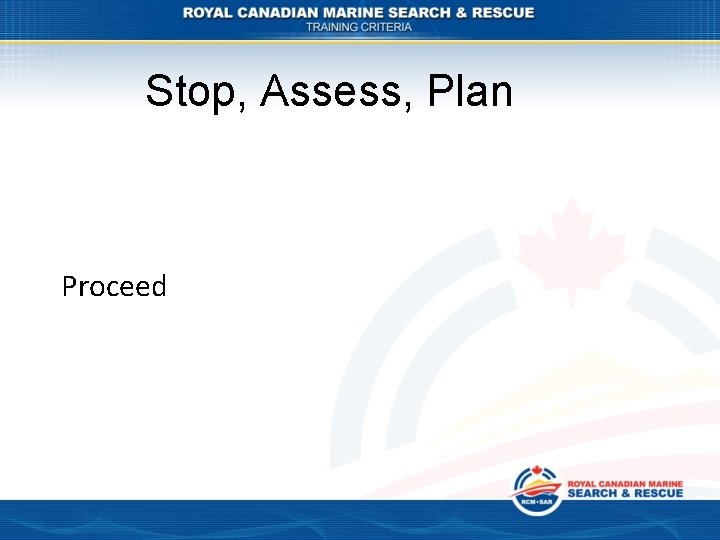 ROYAL CANADIAN MARINE SEARCH & RESCUE
TRAINING CRITERIA

Stop, Assess, Plan

Proceed

RCM•SAR
ROYAL CANADIAN MARINE
SEARCH & RESCUE